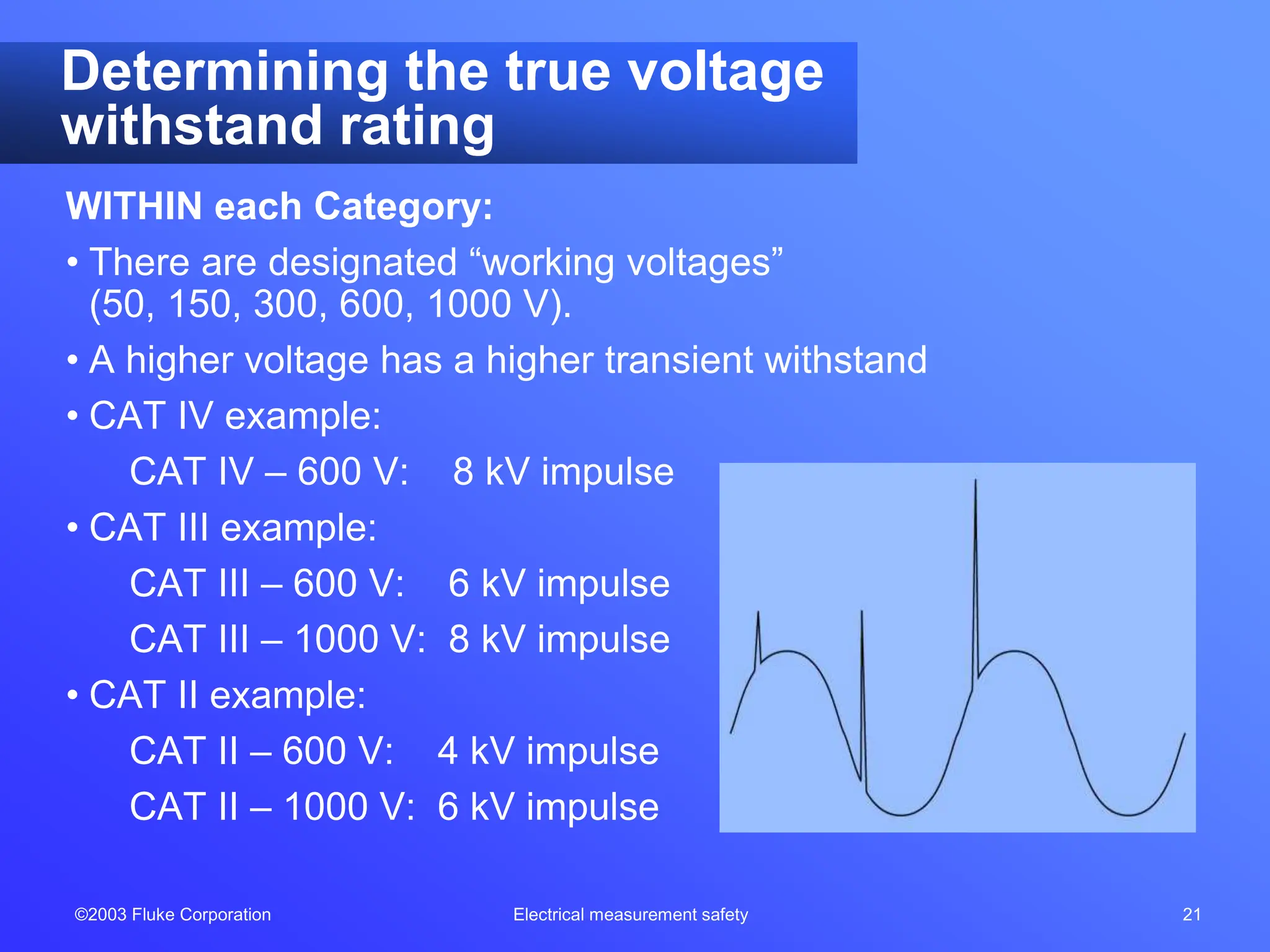 Determining the true voltage withstand rating

WITHIN each Category:

• There are designated “working voltages” (50, 150, 300, 600, 1000 V).

• A higher voltage has a higher transient withstand

• CAT IV example:

CAT IV – 600 V: 8 kV impulse

• CAT III example:

CAT III – 600 V: 6 kV impulse

CAT III – 1000 V: 8 kV impulse

• CAT II example:

CAT II – 600 V: 4 kV impulse

CAT II – 1000 V: 6 kV impulse

©2003 Fluke Corporation

Electrical measurement safety

21